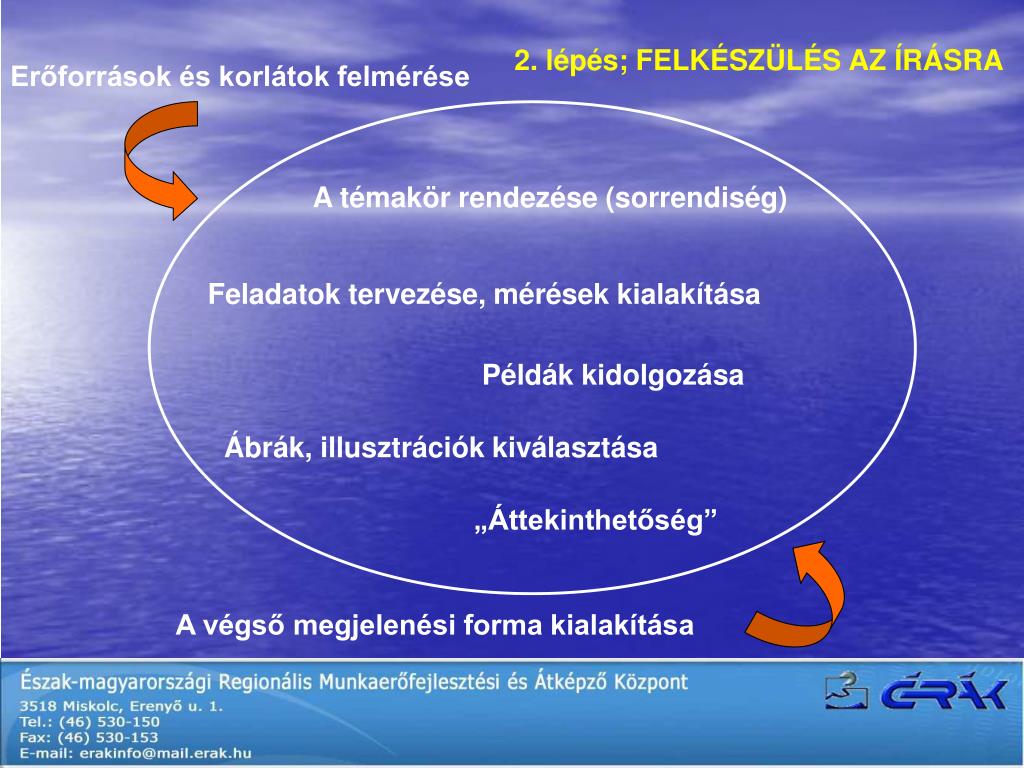 2. lépés; FELKÉSZÜLÉS AZ ÍRÁSRA

Erőforrások és korlátok felmérése

A témakör rendezése (sorrendiség)

Feladatok tervezése, mérések kialakítása

Példák kidolgozása

Ábrák, illusztrációk kiválasztása

„Áttekinthetőség”

A végső megjelenési forma kialakítása

Észak-magyarországi Regionális Munkaerőfejlesztési és Átképző Központ

3518 Miskolc, Erenyő u. 1.
Tel.: (46) 530-150
Fax: (46) 530-153
E-mail: erakinfo@mail.erak.hu

ÉRÁK